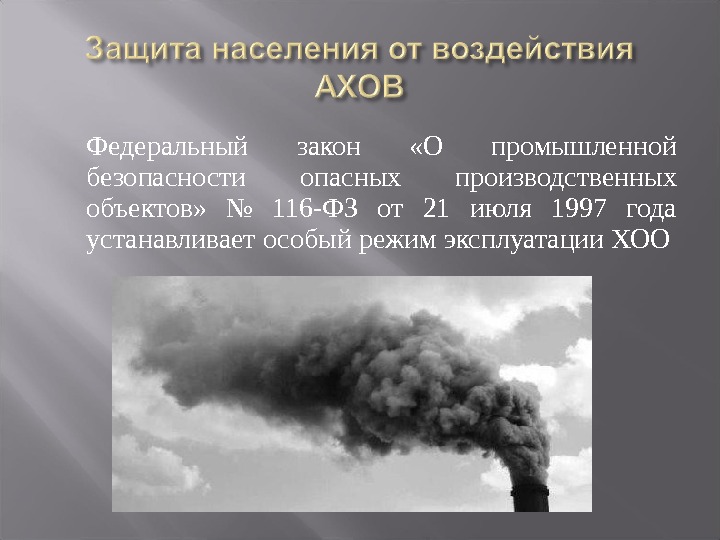 Защита населения от воздействия АХОВ

Федеральный закон «О промышленной безопасности опасных производственных объектов» № 116-ФЗ от 21 июля 1997 года устанавливает особый режим эксплуатации ХОО